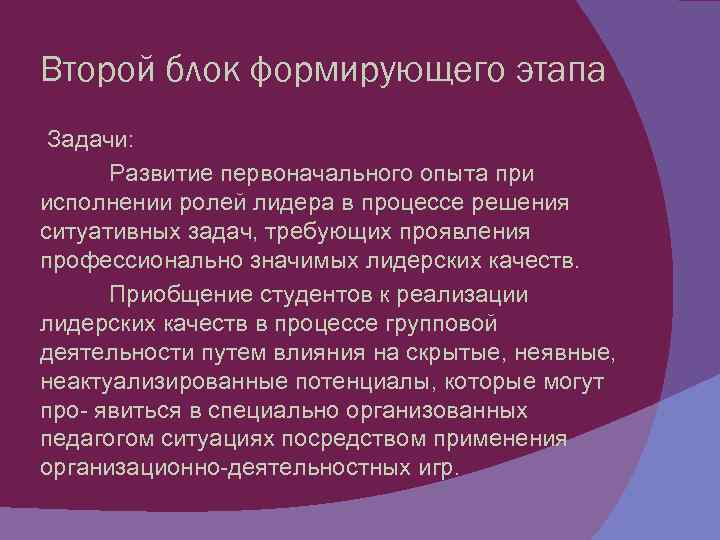 Второй блок формирующего этапа

Задачи:

Развитие первоначального опыта при исполнении ролей лидера в процессе решения ситуативных задач, требующих проявления профессионально значимых лидерских качеств.

Приобщение студентов к реализации лидерских качеств в процессе групповой деятельности путем влияния на скрытые, неявные, неактуализированные потенциалы, которые могут про- явиться в специально организованных педагогом ситуациях посредством применения организационно-деятельностных игр.